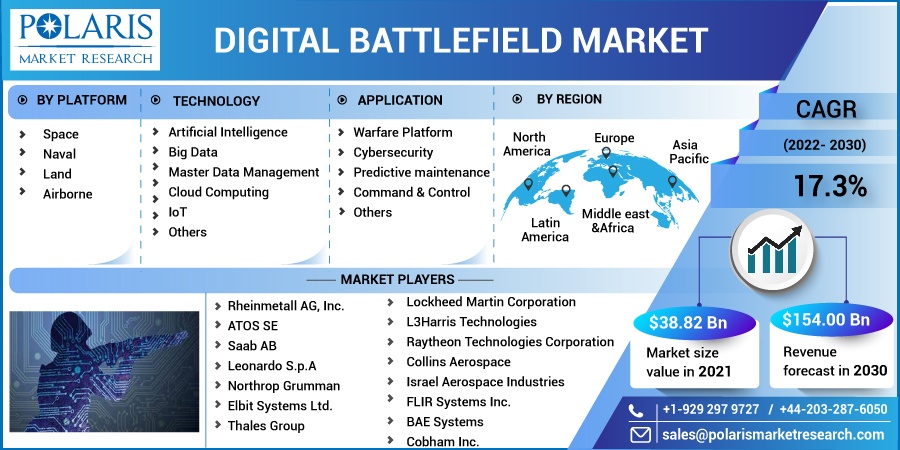 POLARIS
MARKET RESEARCH

DIGITAL BATTLEFIELD MARKET

BY PLATFORM
Space
Naval
Land
Airborne

TECHNOLOGY
Artificial Intelligence
Big Data
Master Data Management
Cloud Computing
IoT
Others

APPLICATION
Warfare Platform
Cybersecurity
Predictive maintenance
Command & Control
Others

BY REGION
North America
Europe
Asia Pacific
Latin America
Middle east &Africa

CAGR
(2022- 2030)
17.3%

MARKET PLAYERS
Rheinmetall AG, Inc.
ATOS SE
Saab AB
Leonardo S.p.A
Northrop Grumman
Elbit Systems Ltd.
Thales Group

Lockheed Martin Corporation
L3Harris Technologies
Raytheon Technologies Corporation
Collins Aerospace
Israel Aerospace Industries
FLIR Systems Inc.
BAE Systems
Cobham Inc.

$38.82 Bn
Market size value in 2021

$154.00 Bn
Revenue forecast in 2030

+1-929 297 9727 / +44-203-287-6050
sales@polarismarketresearch.com